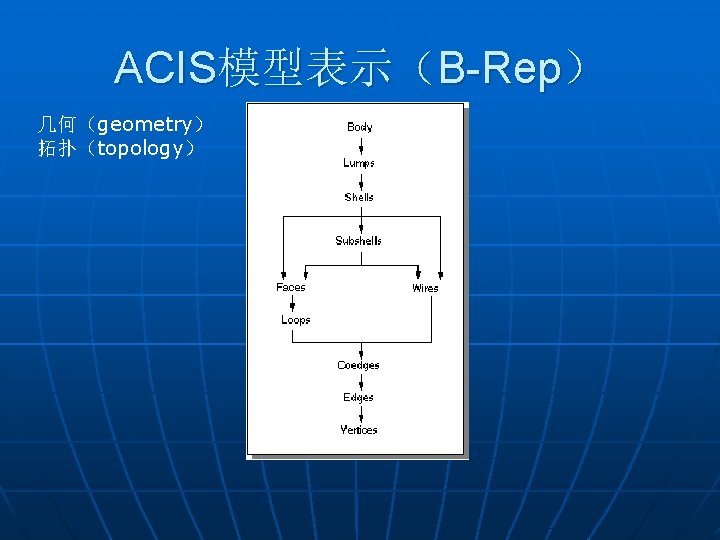 ACIS模型表示（B-Rep）

几何（geometry）
拓扑（topology）

Body
Lumps
Shells
Subshells
Faces
Wires
Loops
Coedges
Edges
Vertices